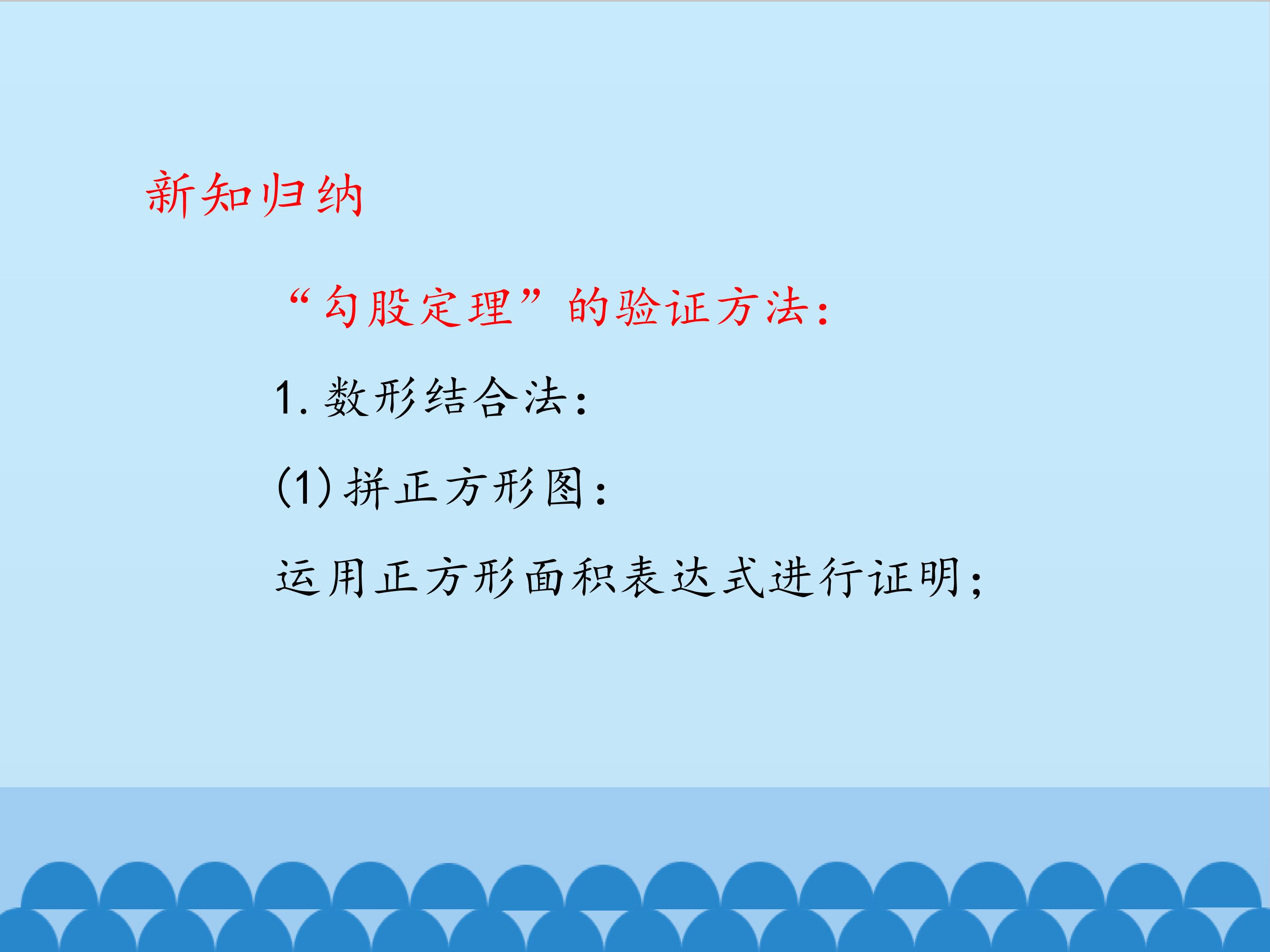 新知归纳

“勾股定理”的验证方法：

1. 数形结合法：

(1) 拼正方形图：

运用正方形面积表达式进行证明；